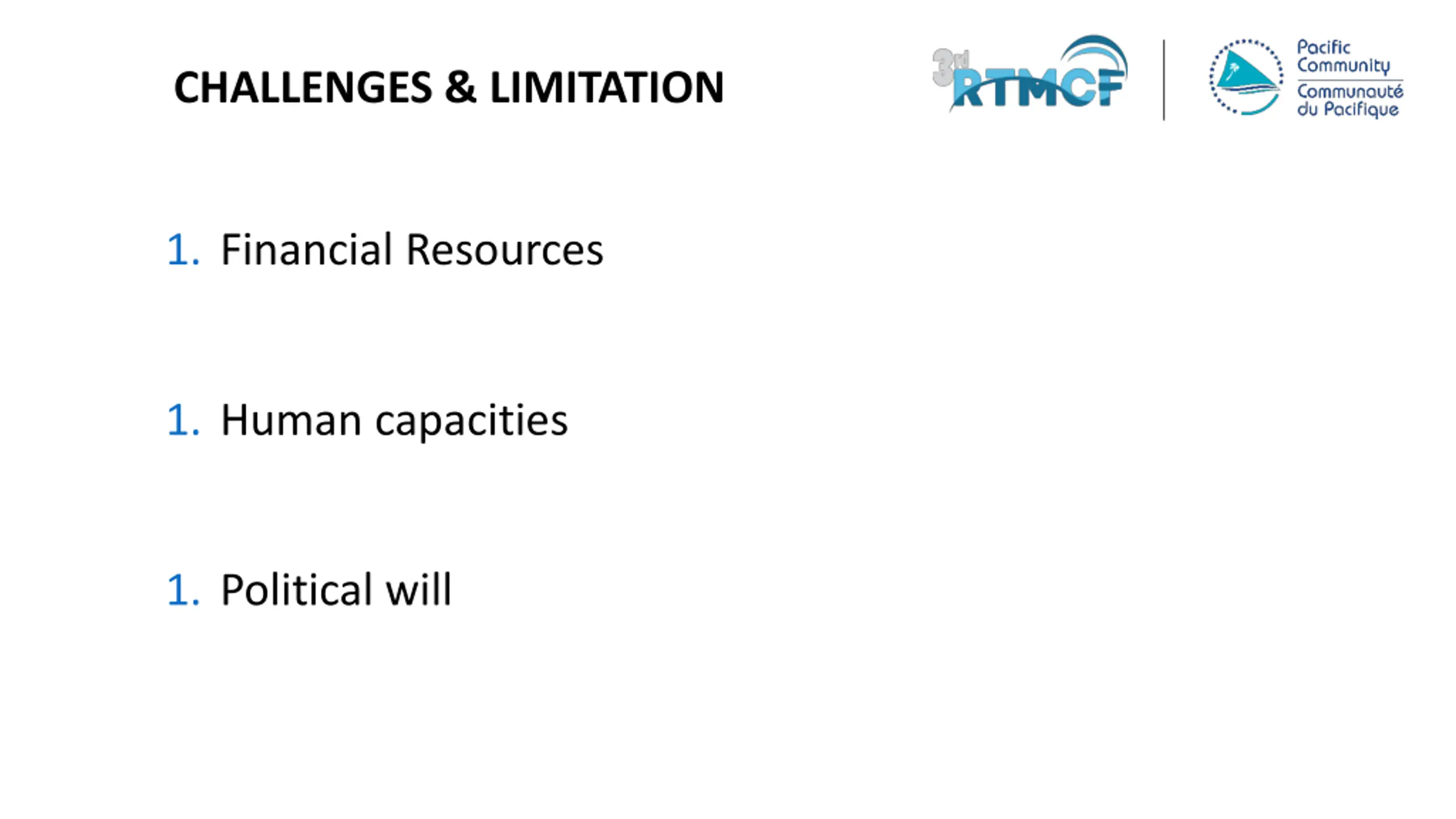 CHALLENGES & LIMITATION

3rd RTMCF

Pacific Community
Communauté du Pacifique

1. Financial Resources

1. Human capacities

1. Political will